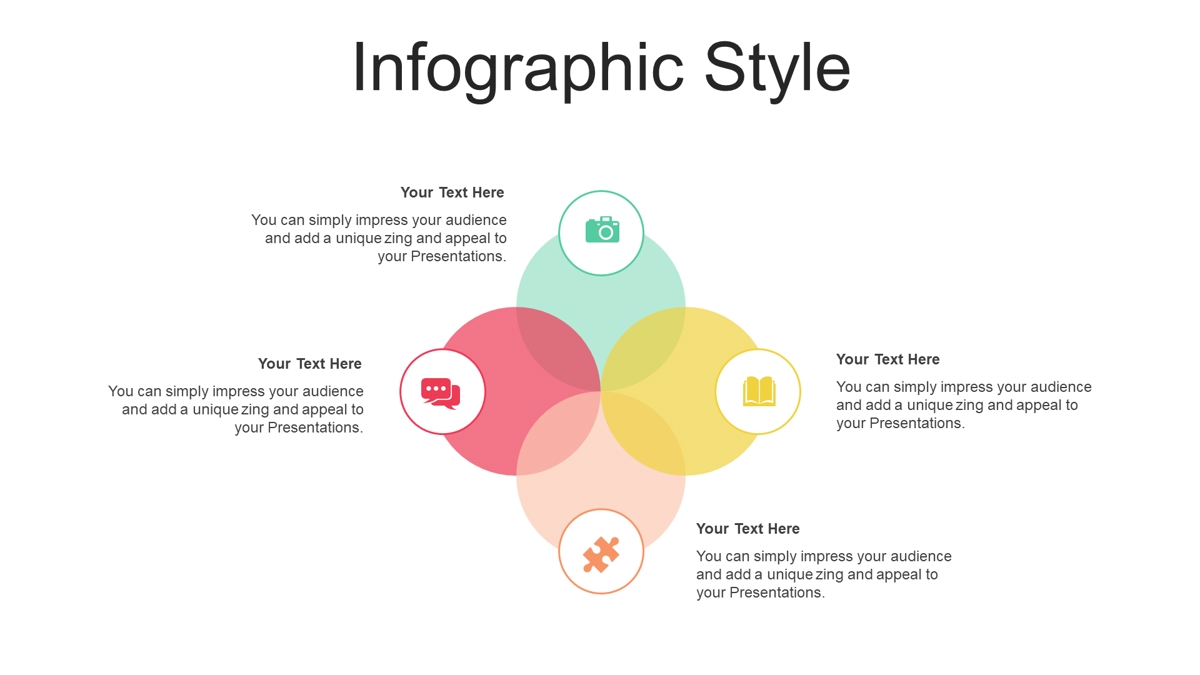 Infographic Style

Your Text Here

You can simply impress your audience and add a unique zing and appeal to your Presentations.

Your Text Here

You can simply impress your audience and add a unique zing and appeal to your Presentations.

Your Text Here

You can simply impress your audience and add a unique zing and appeal to your Presentations.

Your Text Here

You can simply impress your audience and add a unique zing and appeal to your Presentations.